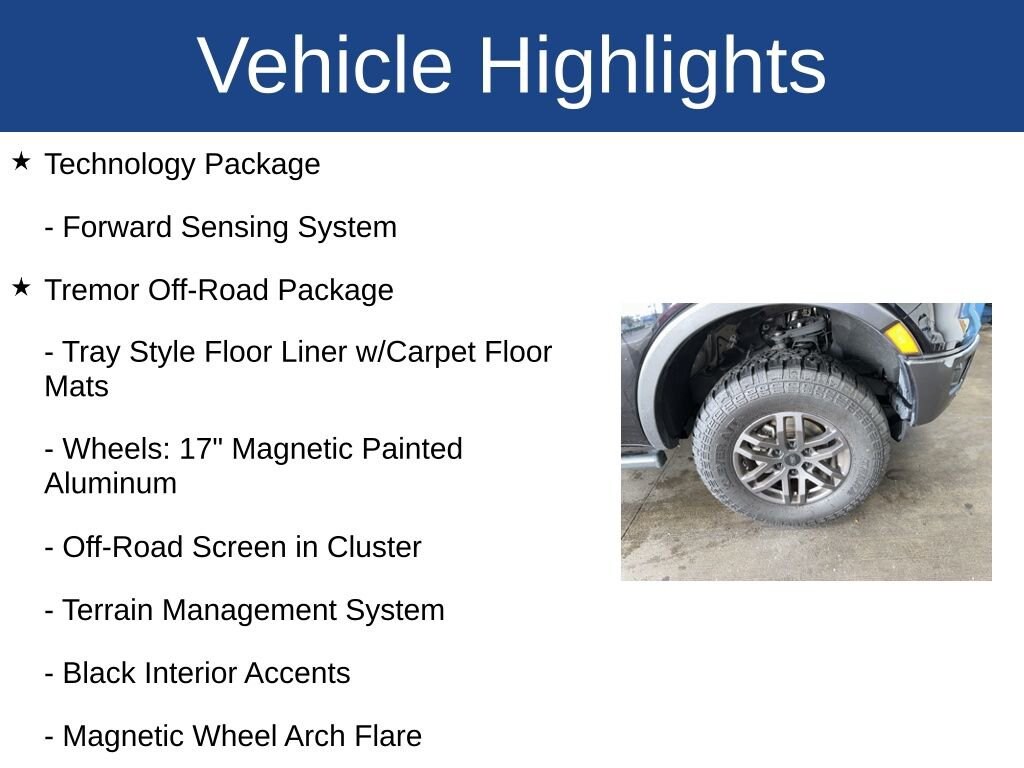 Vehicle Highlights

★ Technology Package

- Forward Sensing System

★ Tremor Off-Road Package

- Tray Style Floor Liner w/Carpet Floor Mats

- Wheels: 17" Magnetic Painted Aluminum

- Off-Road Screen in Cluster

- Terrain Management System

- Black Interior Accents

- Magnetic Wheel Arch Flare